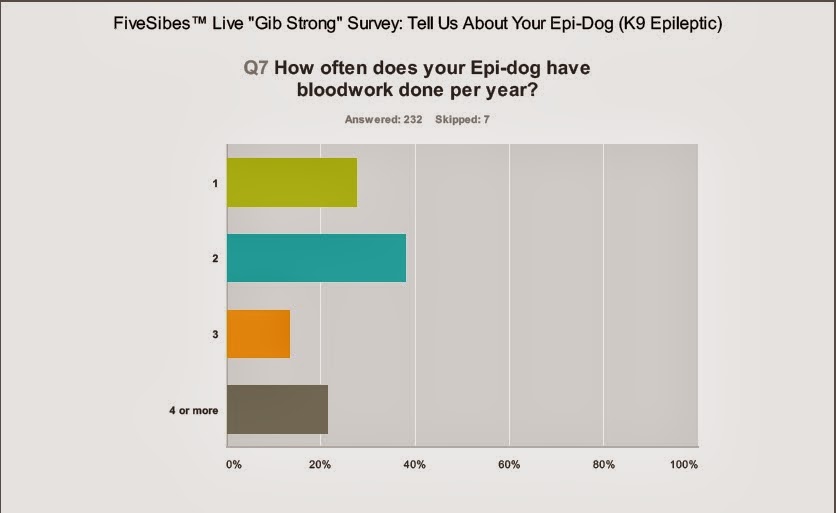 FiveSibes™ Live "Gib Strong" Survey: Tell Us About Your Epi-Dog (K9 Epileptic)

Q7 How often does your Epi-dog have bloodwork done per year?

Answered: 232 Skipped: 7

1

2

3

4 or more

0% 20% 40% 60% 80% 100%